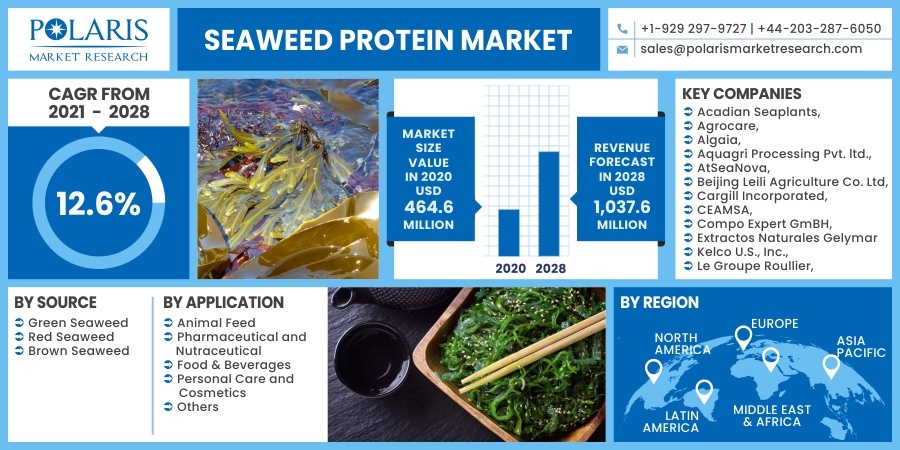 POLARIS
MARKET RESEARCH

SEAWEED PROTEIN MARKET

+1-929 297-9727 | +44-203-287-6050
sales@polarismarketresearch.com

CAGR FROM 2021 - 2028

12.6%

MARKET SIZE VALUE IN 2020 USD 464.6 MILLION

2020 2028

REVENUE FORECAST IN 2028 USD 1,037.6 MILLION

KEY COMPANIES
Acadian Seaplants,
Agrocare,
Algaia,
Aquagri Processing Pvt. ltd.,
AtSeaNova,
Beijing Leili Agriculture Co. Ltd,
Cargill Incorporated,
CEAMSA,
Compo Expert GmBH,
Extractos Naturales Gelymar
Kelco U.S., Inc.,
Le Groupe Roullier,

BY SOURCE
Green Seaweed
Red Seaweed
Brown Seaweed

BY APPLICATION
Animal Feed
Pharmaceutical and Nutraceutical
Food & Beverages
Personal Care and Cosmetics
Others

BY REGION
NORTH AMERICA
EUROPE
ASIA PACIFIC
LATIN AMERICA
MIDDLE EAST & AFRICA